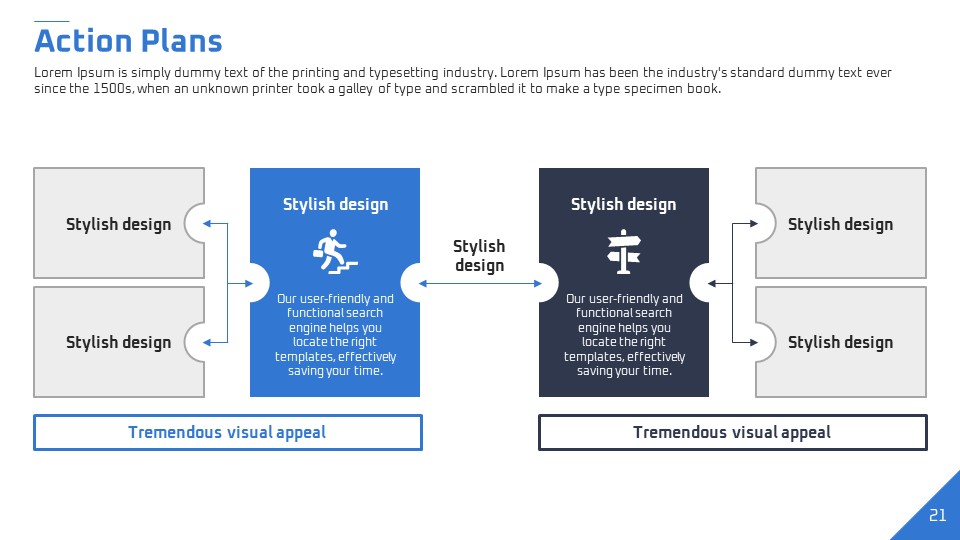 Action Plans

Lorem Ipsum is simply dummy text of the printing and typesetting industry. Lorem Ipsum has been the industry's standard dummy text ever since the 1500s, when an unknown printer took a galley of type and scrambled it to make a type specimen book.

Stylish design

Stylish design

Stylish design

Our user-friendly and functional search engine helps you locate the right templates, effectively saving your time.

Stylish design

Stylish design

Our user-friendly and functional search engine helps you locate the right templates, effectively saving your time.

Stylish design

Stylish design

Tremendous visual appeal

Tremendous visual appeal

21